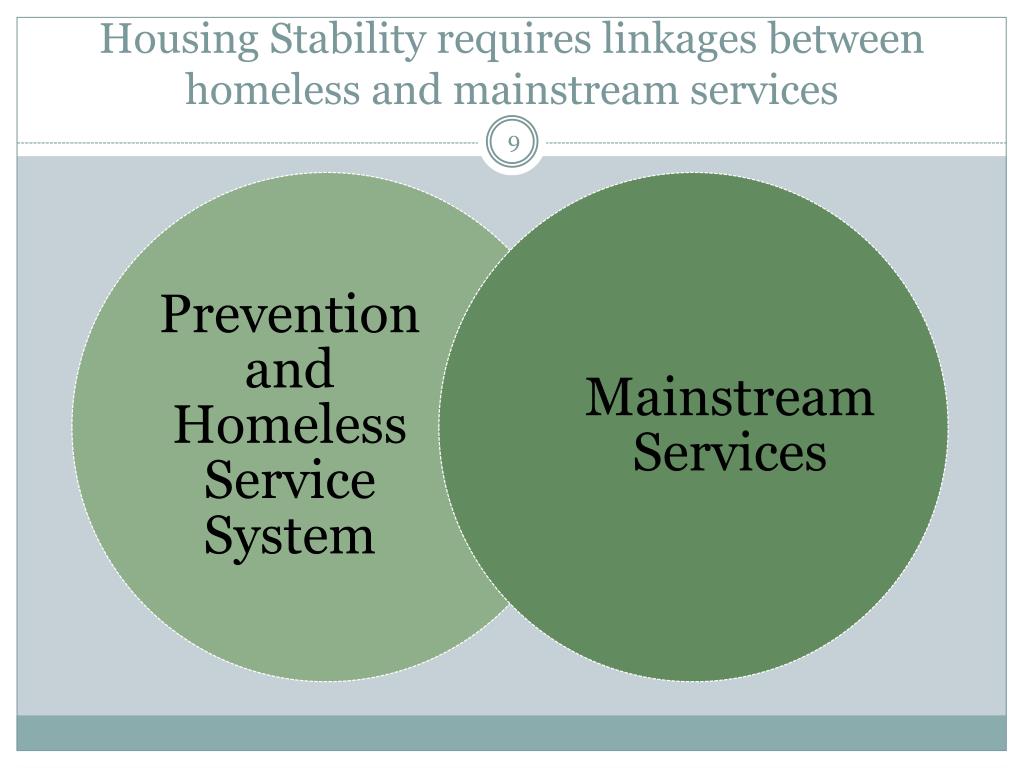 Housing Stability requires linkages between homeless and mainstream services

9

Prevention and Homeless Service System

Mainstream Services